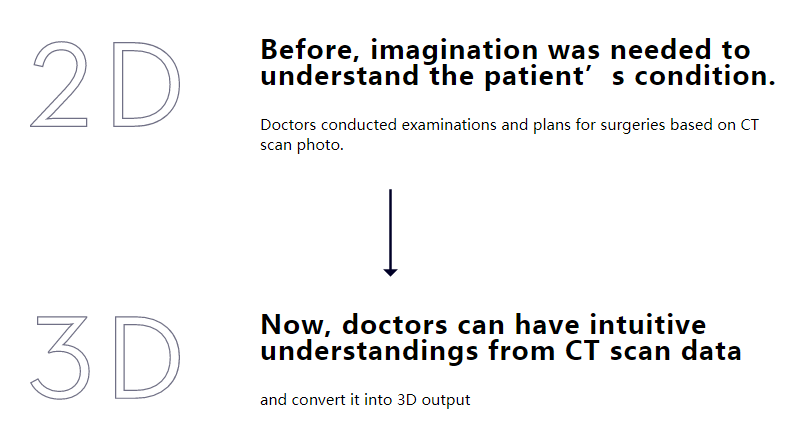 2D

Before, imagination was needed to understand the patient's condition.

Doctors conducted examinations and plans for surgeries based on CT scan photo.

3D

Now, doctors can have intuitive understandings from CT scan data

and convert it into 3D output